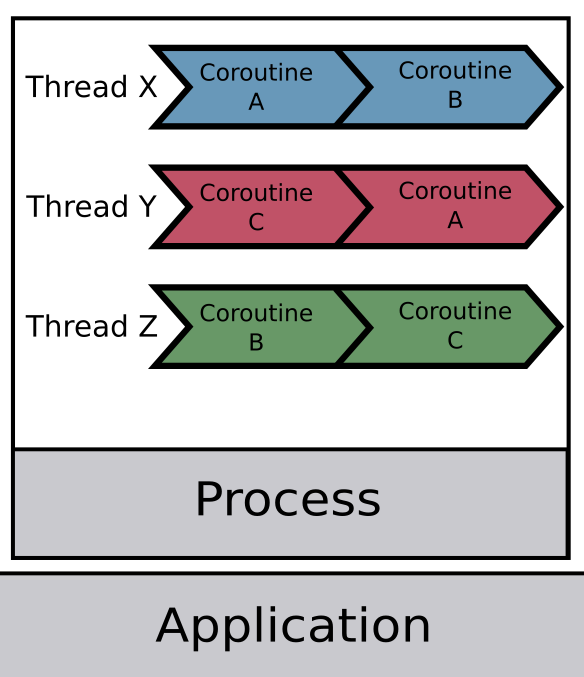 Thread X
Coroutine A
Coroutine B

Thread Y
Coroutine C
Coroutine A

Thread Z
Coroutine B
Coroutine C

Process

Application